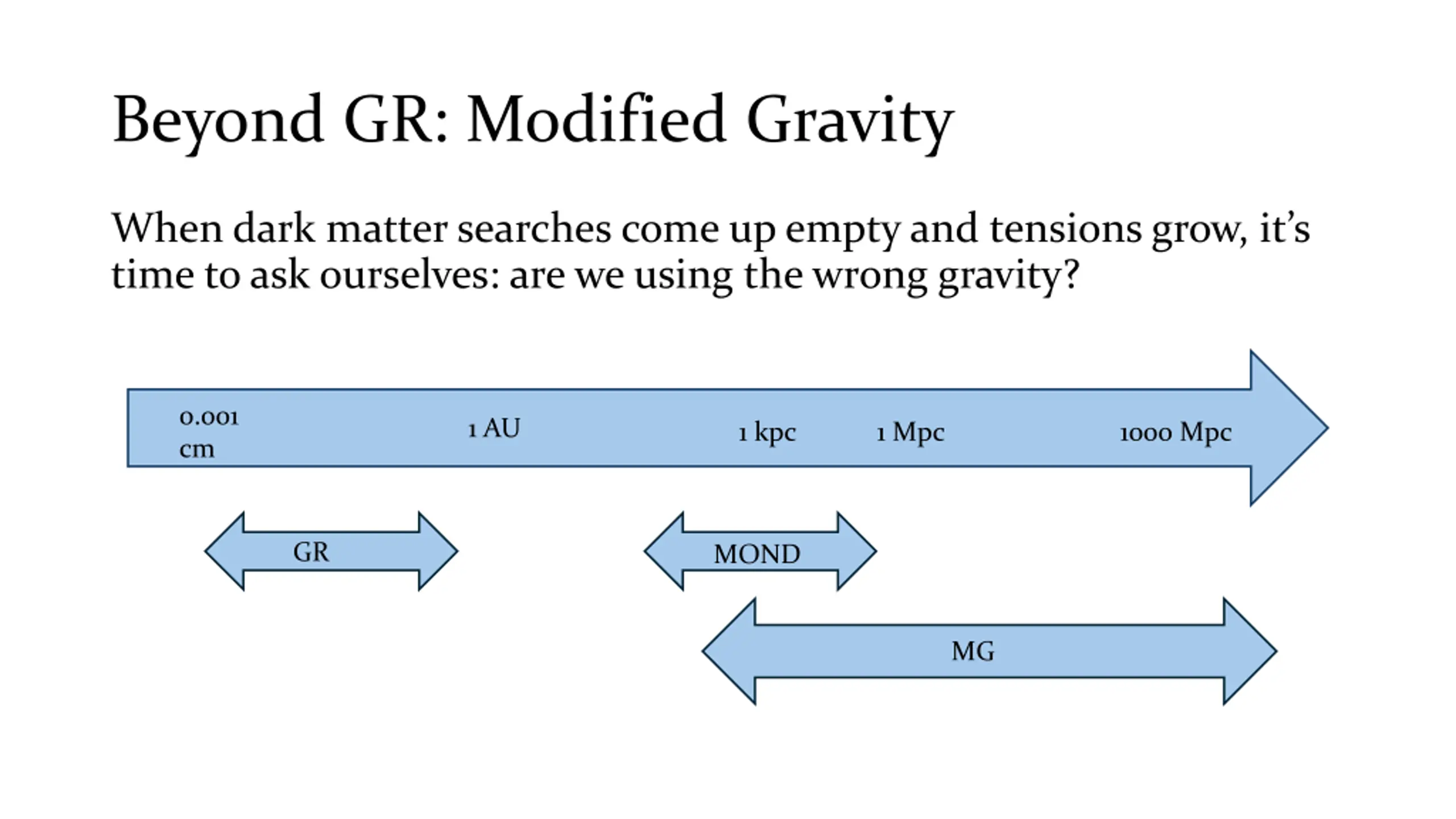 Beyond GR: Modified Gravity

When dark matter searches come up empty and tensions grow, it's time to ask ourselves: are we using the wrong gravity?

0.001 cm

1 AU

1 kpc

1 Mpc

1000 Mpc

GR

MOND

MG